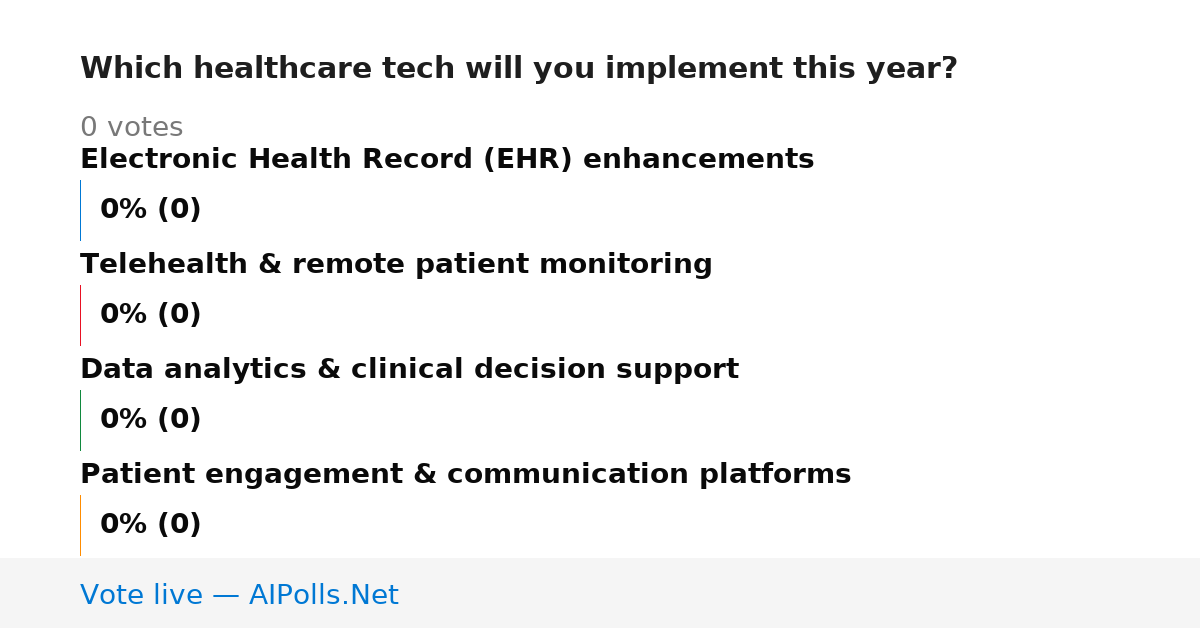 Which healthcare tech will you implement this year?

0 votes

Electronic Health Record (EHR) enhancements

0% (0)

Telehealth & remote patient monitoring

0% (0)

Data analytics & clinical decision support

0% (0)

Patient engagement & communication platforms

0% (0)

Vote live — AIPolls.Net